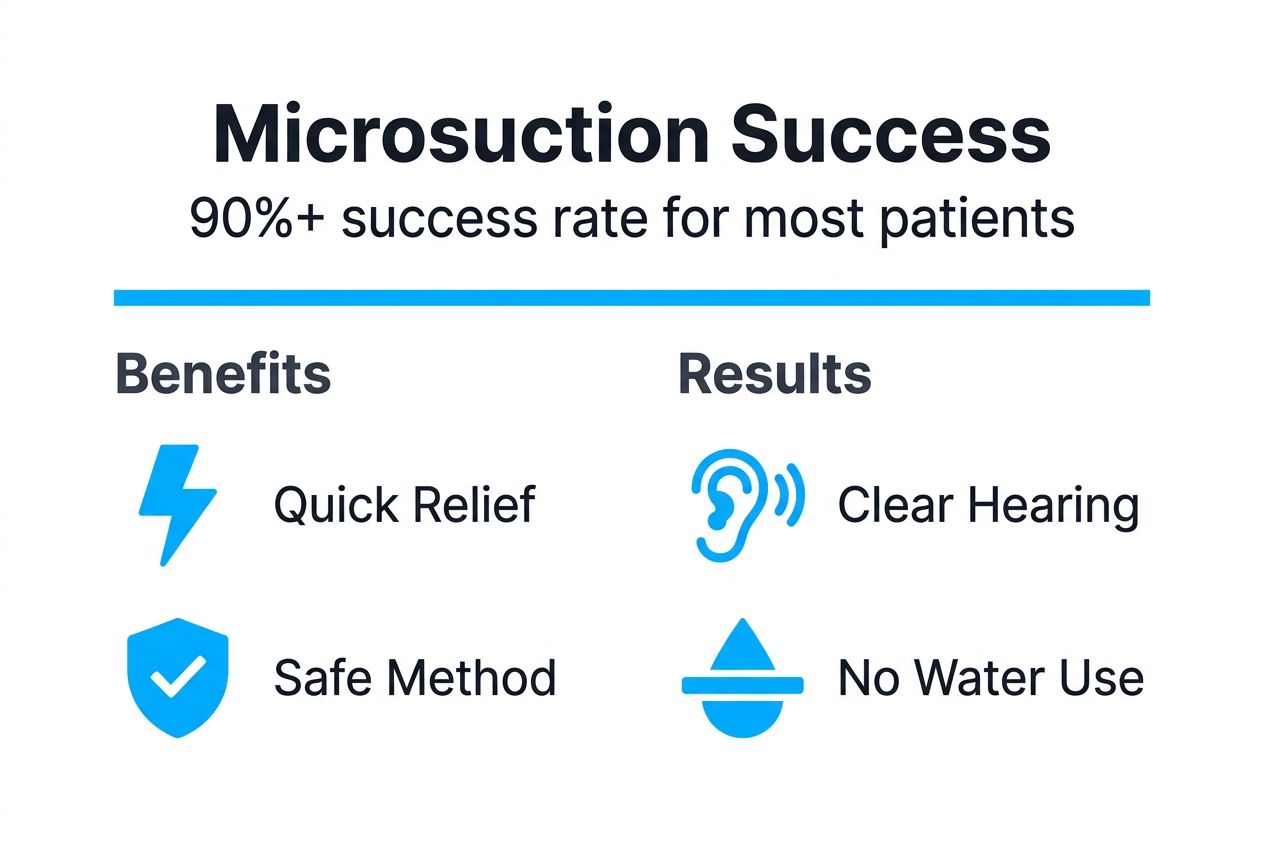 Microsuction Success

90%+ success rate for most patients

Benefits

Quick Relief

Safe Method

Results

Clear Hearing

No Water Use